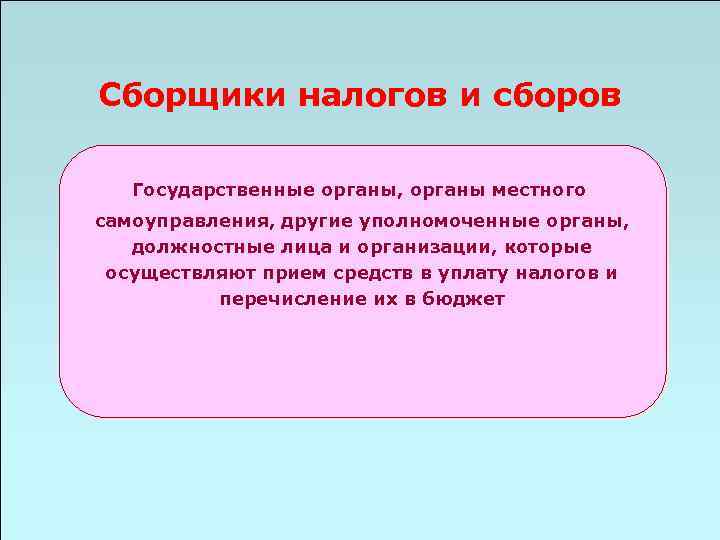 Сборщики налогов и сборов

Государственные органы, органы местного самоуправления, другие уполномоченные органы, должностные лица и организации, которые осуществляют прием средств в уплату налогов и перечисление их в бюджет